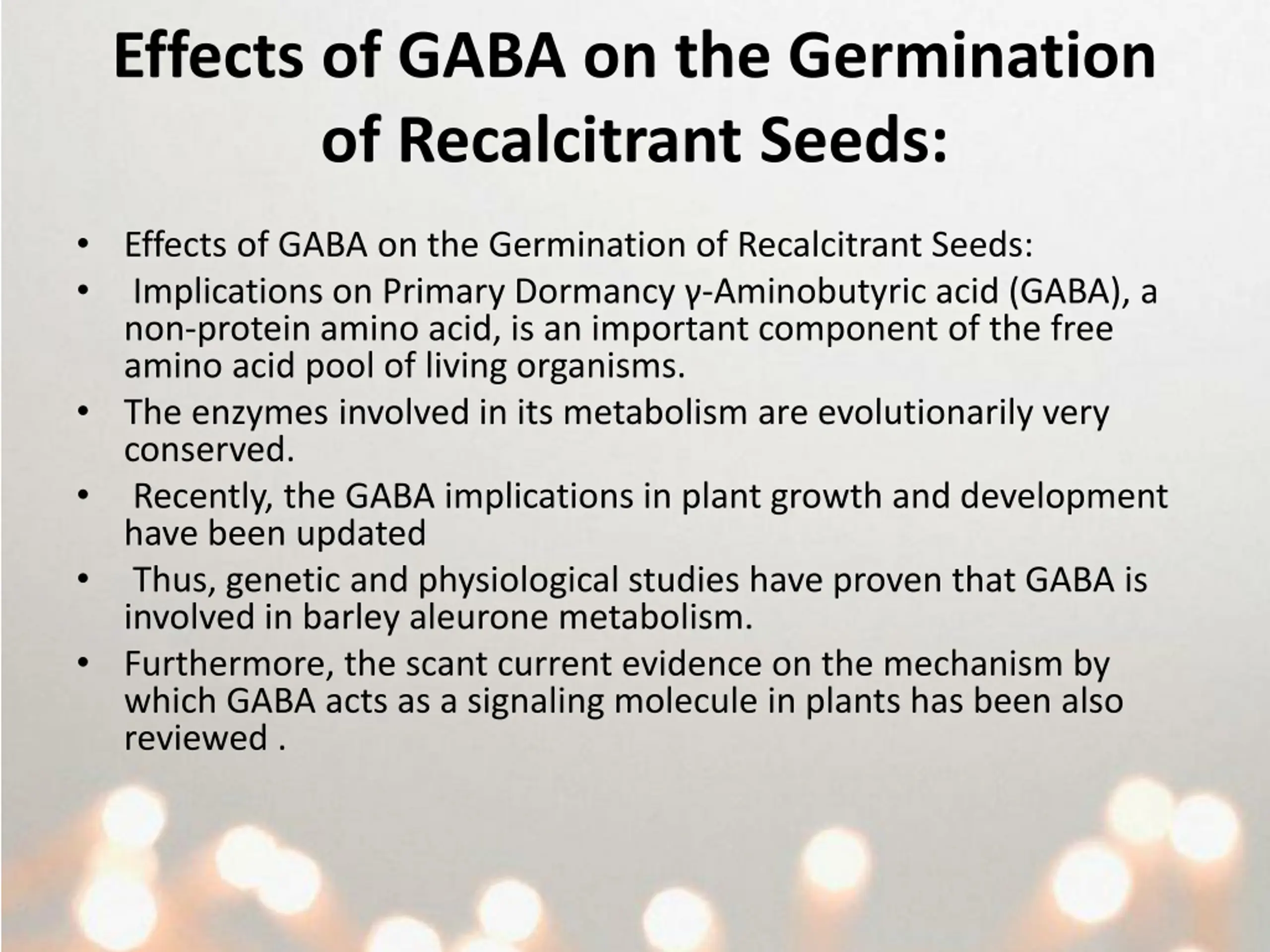 Effects of GABA on the Germination of Recalcitrant Seeds:

• Effects of GABA on the Germination of Recalcitrant Seeds:
• Implications on Primary Dormancy γ-Aminobutyric acid (GABA), a non-protein amino acid, is an important component of the free amino acid pool of living organisms.
• The enzymes involved in its metabolism are evolutionarily very conserved.
• Recently, the GABA implications in plant growth and development have been updated
• Thus, genetic and physiological studies have proven that GABA is involved in barley aleurone metabolism.
• Furthermore, the scant current evidence on the mechanism by which GABA acts as a signaling molecule in plants has been also reviewed .